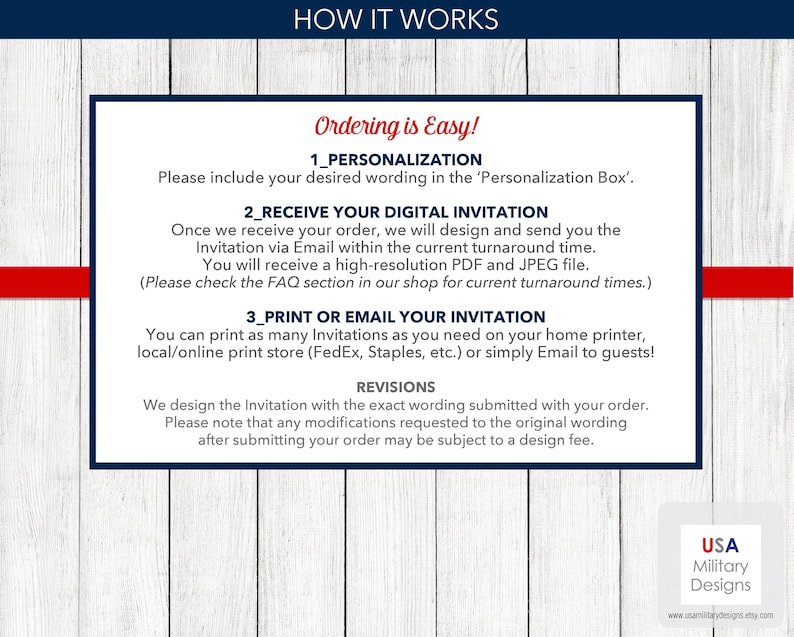 HOW IT WORKS

Ordering is Easy!

1_PERSONALIZATION
Please include your desired wording in the 'Personalization Box'.

2_RECEIVE YOUR DIGITAL INVITATION
Once we receive your order, we will design and send you the Invitation via Email within the current turnaround time. You will receive a high-resolution PDF and JPEG file. (Please check the FAQ section in our shop for current turnaround times.)

3_PRINT OR EMAIL YOUR INVITATION
You can print as many Invitations as you need on your home printer, local/online print store (FedEx, Staples, etc.) or simply Email to guests!

REVISIONS
We design the Invitation with the exact wording submitted with your order. Please note that any modifications requested to the original wording after submitting your order may be subject to a design fee.

USA
Military
Designs
www.usamilitarydesigns.etsy.com